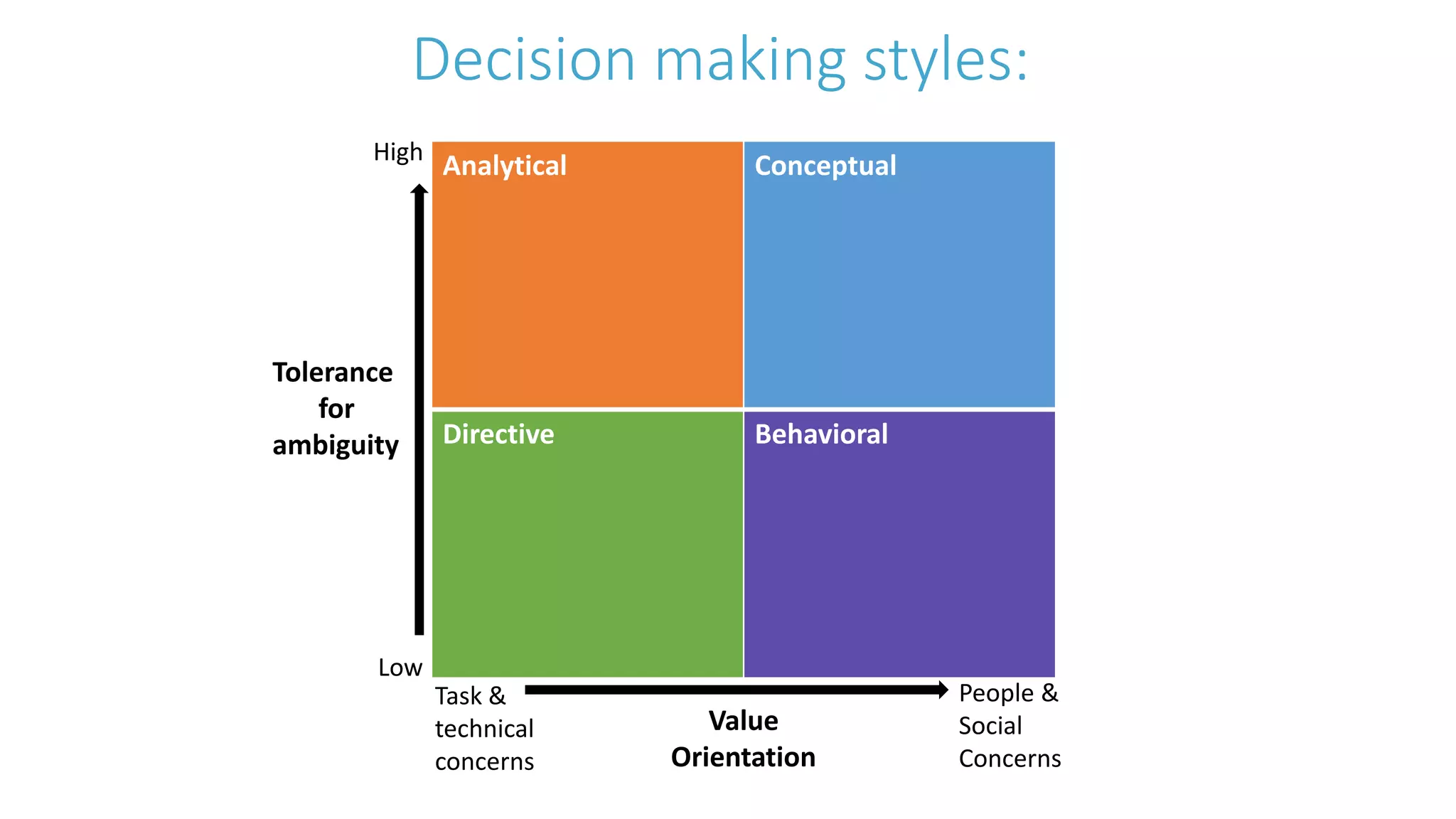 Decision making styles:

High

Tolerance for ambiguity

Low

Analytical

Conceptual

Directive

Behavioral

Task & technical concerns

Value Orientation

People & Social Concerns